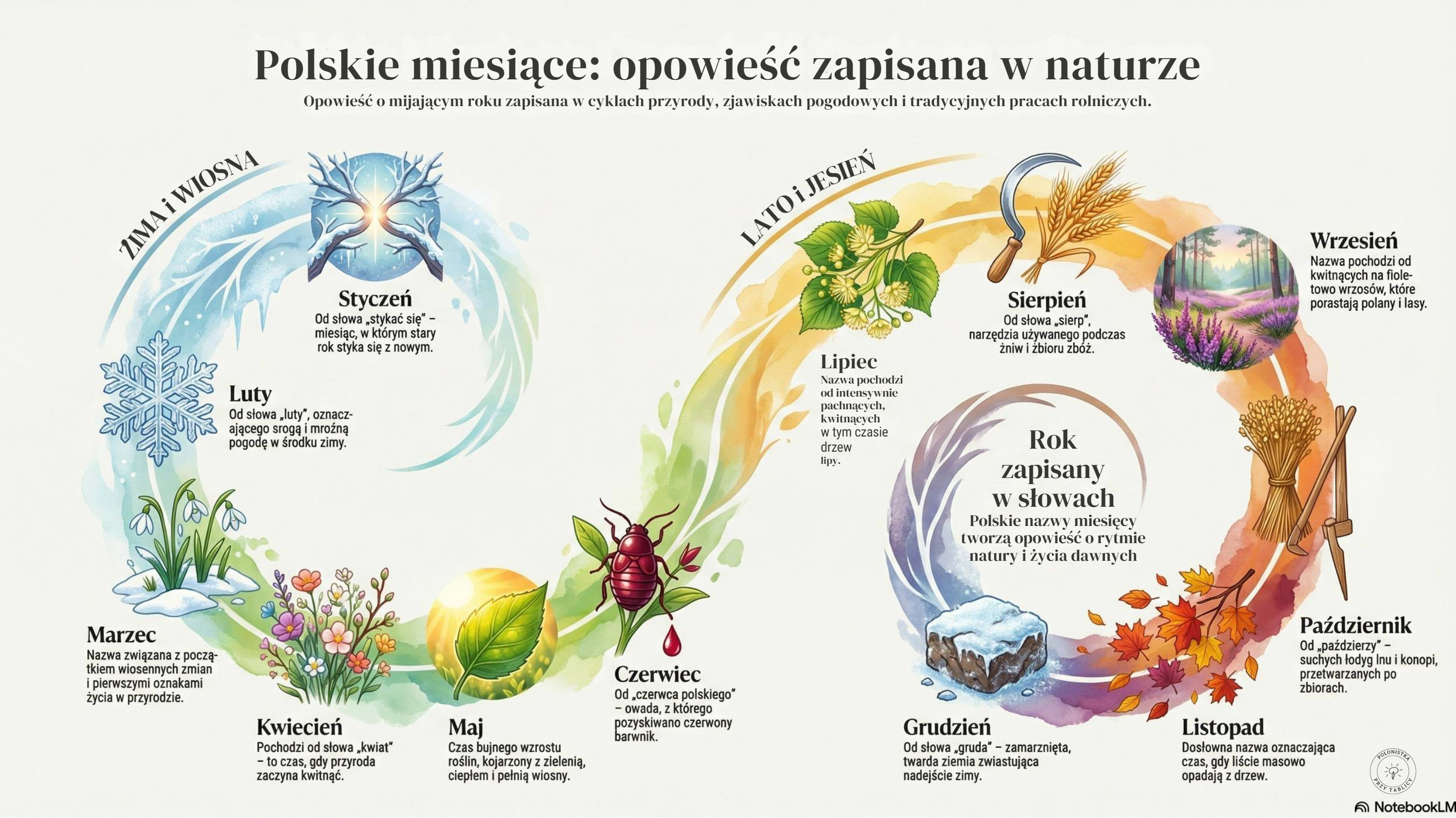 Polskie miesiące: opowieść zapisana w naturze

Opowieść o mijającym roku zapisana w cyklach przyrody, zjawiskach pogodowych i tradycyjnych pracach rolniczych.

ZIMA i WIOSNA

Styczeń
Od słowa „stykać się" – miesiąc, w którym stary rok styka się z nowym.

Luty
Od słowa „luty", oznaczającego srogą i mroźną pogodę w środku zimy.

Marzec
Nazwa związana z początkiem wiosennych zmian i pierwszymi oznakami życia w przyrodzie.

Kwiecień
Pochodzi od słowa „kwiat" – to czas, gdy przyroda zaczyna kwitnąć.

Maj
Czas bujnego wzrostu roślin, kojarzony z zielenią, ciepłem i pełnią wiosny.

Czerwiec
Od „czerwca polskiego" – owada, z którego pozyskiwano czerwony barwnik.

LATO i JESIEŃ

Lipiec
Nazwa pochodzi od intensywnie pachnących, kwitnących w tym czasie drzew lipy.

Sierpień
Od słowa „sierp", narzędzia używanego podczas żniw i zbioru zbóż.

Wrzesień
Nazwa pochodzi od kwitnących na fioletowo wrzosów, które porastają polany i lasy.

Rok zapisany w słowach
Polskie nazwy miesięcy tworzą opowieść o rytmie natury i życia dawnych

Październik
Od „paździerzy" – suchych łodyg lnu i konopi, przetwarzanych po zbiorach.

Listopad
Dosłowna nazwa oznaczająca czas, gdy liście masowo opadają z drzew.

Grudzień
Od słowa „gruda" – zamarznięta, twarda ziemia zwiastująca nadejście zimy.

POLONISTKA PRZY TABLICY

NotebookLM